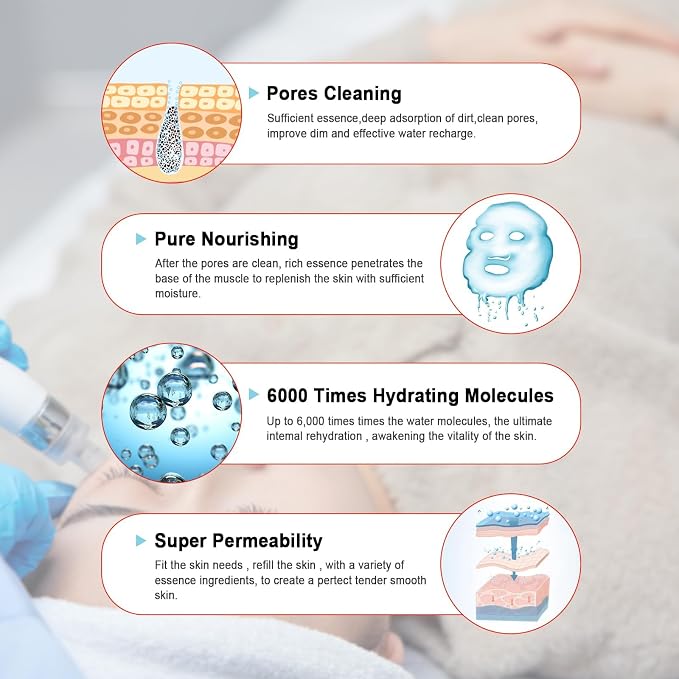 Pores Cleaning

Sufficient essence,deep adsorption of dirt,clean pores, improve dim and effective water recharge.

Pure Nourishing

After the pores are clean, rich essence penetrates the base of the muscle to replenish the skin with sufficient moisture.

6000 Times Hydrating Molecules

Up to 6,000 times times the water molecules, the ultimate intemal rehydration , awakening the vitality of the skin.

Super Permeability

Fit the skin needs , refill the skin , with a variety of essence ingredients, to create a pertect tender smooth skin.